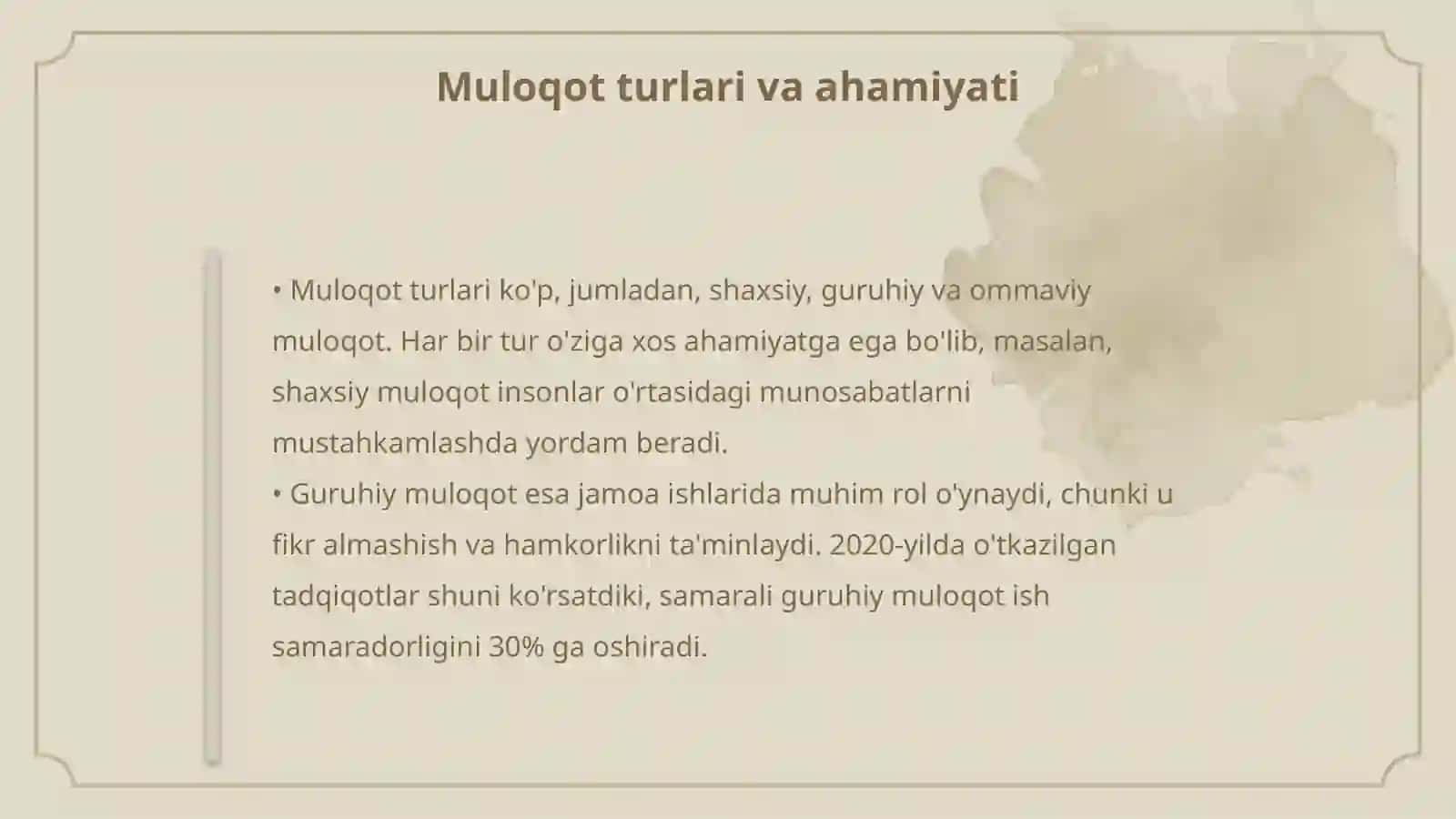 Muloqot turlari va ahamiyati

• Muloqot turlari ko'p, jumladan, shaxsiy, guruhiy va ommaviy muloqot. Har bir tur o'ziga xos ahamiyatga ega bo'lib, masalan, shaxsiy muloqot insonlar o'rtasidagi munosabatlarni mustahkamlashda yordam beradi.
• Guruhiy muloqot esa jamoa ishlarida muhim rol o'ynaydi, chunki u fikr almashish va hamkorlikni ta'minlaydi. 2020-yilda o'tkazilgan tadqiqotlar shuni ko'rsatdiki, samarali guruhiy muloqot ish samaradorligini 30% ga oshiradi.